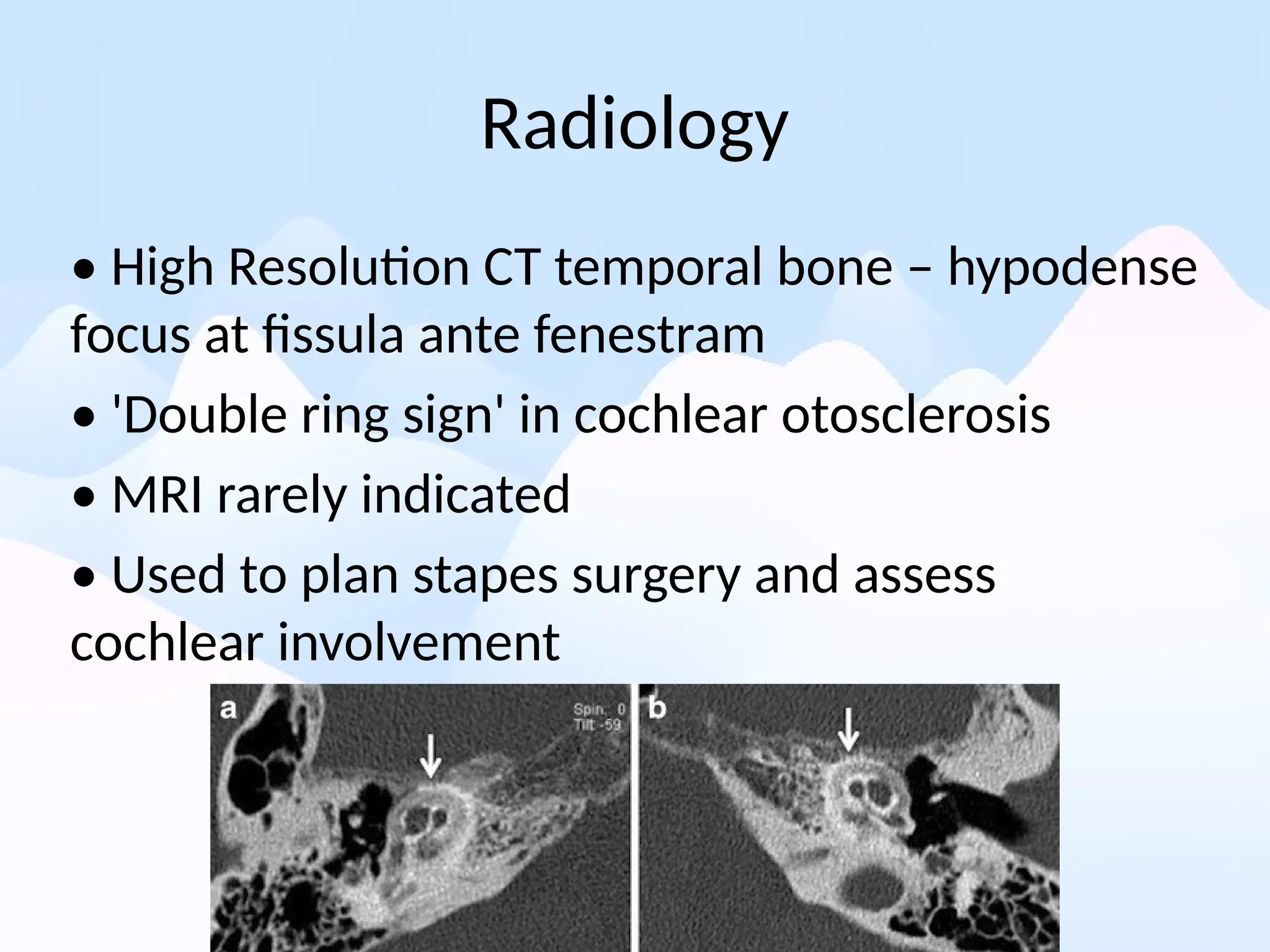 Radiology

• High Resolution CT temporal bone – hypodense focus at fissula ante fenestram

• 'Double ring sign' in cochlear otosclerosis

• MRI rarely indicated

• Used to plan stapes surgery and assess cochlear involvement

a

Spin: 0
Tilt: -59

b